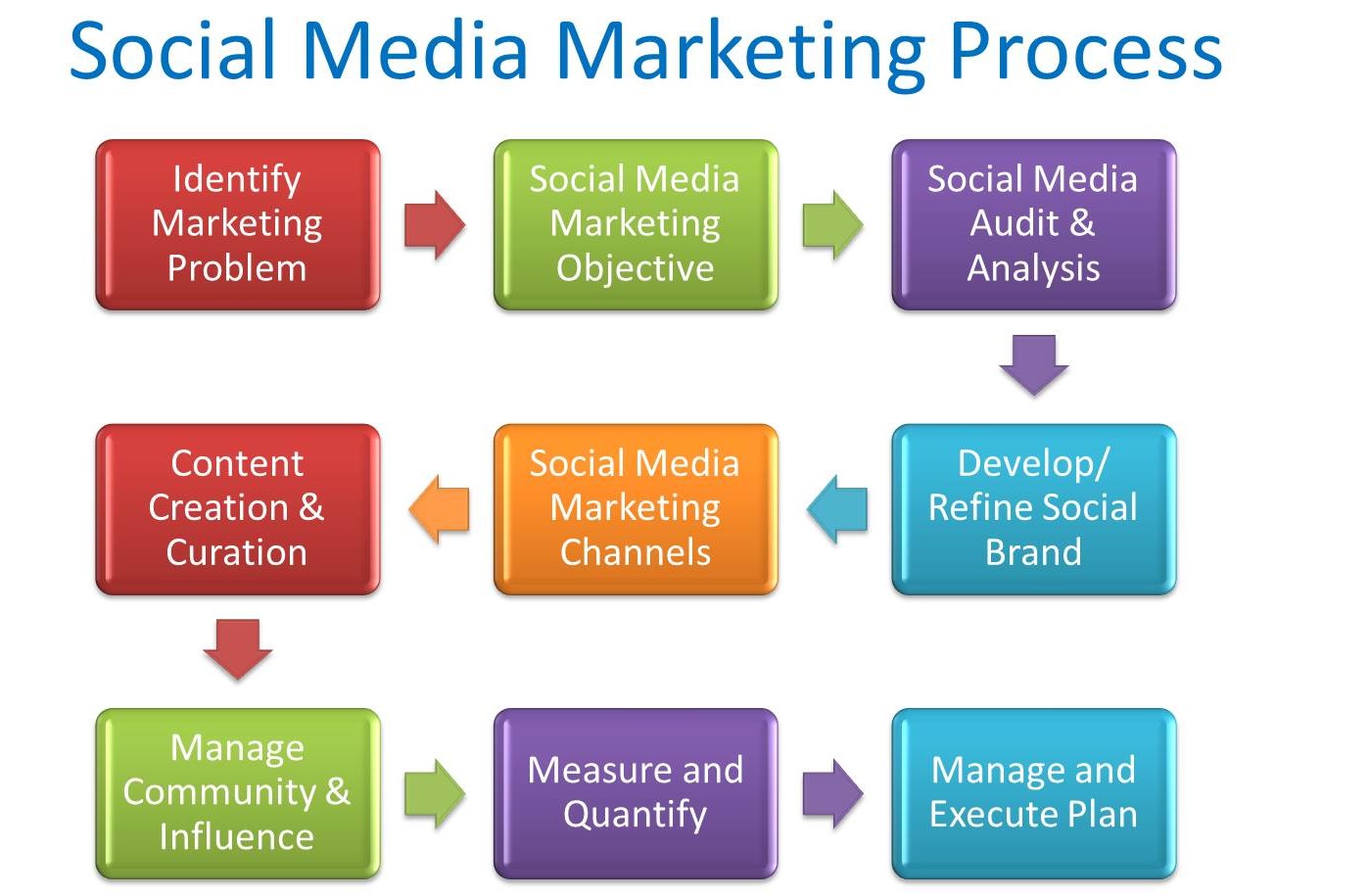 Social Media Marketing Process

Identify Marketing Problem

Social Media Marketing Objective

Social Media Audit & Analysis

Develop/ Refine Social Brand

Social Media Marketing Channels

Content Creation & Curation

Manage Community & Influence

Measure and Quantify

Manage and Execute Plan